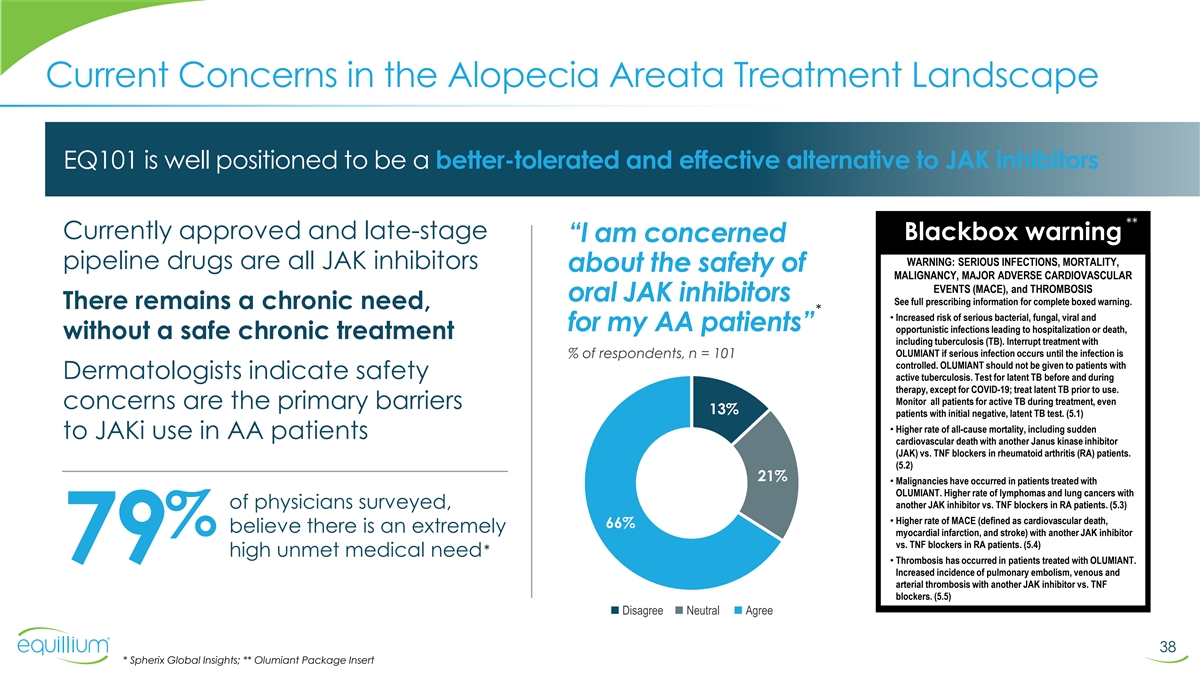 Current Concerns in the Alopecia Areata Treatment Landscape

EQ101 is well positioned to be a better-tolerated and effective alternative to JAK inhibitors

Currently approved and late-stage pipeline drugs are all JAK inhibitors

There remains a chronic need, without a safe chronic treatment

Dermatologists indicate safety concerns are the primary barriers to JAKi use in AA patients

79% of physicians surveyed, believe there is an extremely high unmet medical need*

"I am concerned about the safety of oral JAK inhibitors for my AA patients"*

% of respondents, n = 101

13%

21%

66%

Disagree Neutral Agree

Blackbox warning**

WARNING: SERIOUS INFECTIONS, MORTALITY, MALIGNANCY, MAJOR ADVERSE CARDIOVASCULAR EVENTS (MACE), and THROMBOSIS

See full prescribing information for complete boxed warning.

• Increased risk of serious bacterial, fungal, viral and opportunistic infections leading to hospitalization or death, including tuberculosis (TB). Interrupt treatment with OLUMIANT if serious infection occurs until the infection is controlled. OLUMIANT should not be given to patients with active tuberculosis. Test for latent TB before and during therapy, except for COVID-19; treat latent TB prior to use. Monitor all patients for active TB during treatment, even patients with initial negative, latent TB test. (5.1)

• Higher rate of all-cause mortality, including sudden cardiovascular death with another Janus kinase inhibitor (JAK) vs. TNF blockers in rheumatoid arthritis (RA) patients. (5.2)

• Malignancies have occurred in patients treated with OLUMIANT. Higher rate of lymphomas and lung cancers with another JAK inhibitor vs. TNF blockers in RA patients. (5.3)

• Higher rate of MACE (defined as cardiovascular death, myocardial infarction, and stroke) with another JAK inhibitor vs. TNF blockers in RA patients. (5.4)

• Thrombosis has occurred in patients treated with OLUMIANT. Increased incidence of pulmonary embolism, venous and arterial thrombosis with another JAK inhibitor vs. TNF blockers. (5.5)

equillium

* Spherix Global Insights; ** Olumiant Package Insert

38